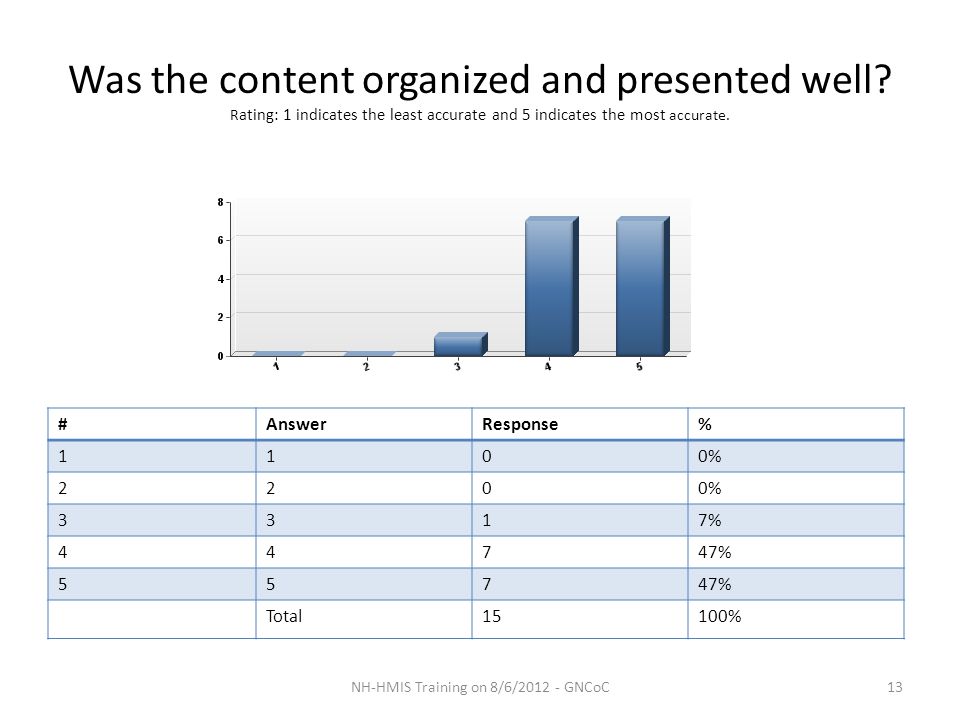 Was the content organized and presented well?
Rating: 1 indicates the least accurate and 5 indicates the most accurate.

8
6
4
2
0
1 2 3 4 5

| # | Answer | Response | % |
|---|---|---|---|
| 1 | 1 | 0 | 0% |
| 2 | 2 | 0 | 0% |
| 3 | 3 | 1 | 7% |
| 4 | 4 | 7 | 47% |
| 5 | 5 | 7 | 47% |
|  | Total | 15 | 100% |

NH-HMIS Training on 8/6/2012 - GNCoC
13